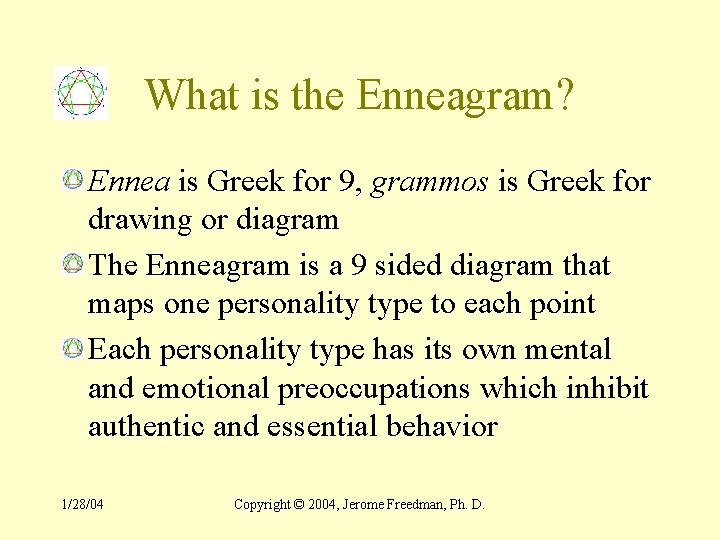 What is the Enneagram?

Ennea is Greek for 9, grammos is Greek for drawing or diagram

The Enneagram is a 9 sided diagram that maps one personality type to each point

Each personality type has its own mental and emotional preoccupations which inhibit authentic and essential behavior

1/28/04

Copyright © 2004, Jerome Freedman, Ph. D.